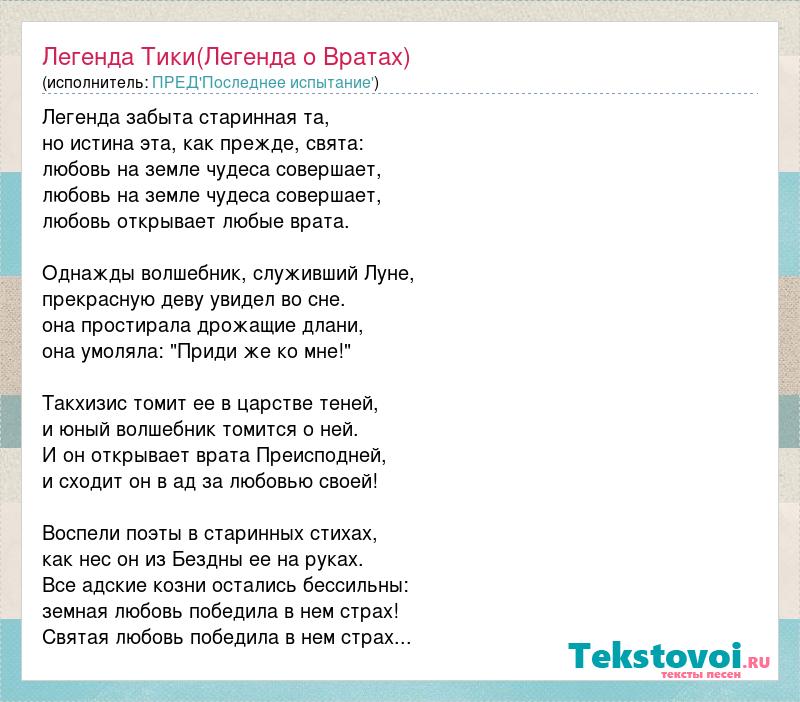 Легенда Тики(Легенда о Вратах)
(исполнитель: ПРЕД'Последнее испытание')

Легенда забыта старинная та,
но истина эта, как прежде, свята:
любовь на земле чудеса совершает,
любовь на земле чудеса совершает,
любовь открывает любые врата.

Однажды волшебник, служивший Луне,
прекрасную деву увидел во сне.
она простирала дрожащие длани,
она умоляла: "Приди же ко мне!"

Такхизис томит ее в царстве теней,
и юный волшебник томится о ней.
И он открывает врата Преисподней,
и сходит он в ад за любовью своей!

Воспели поэты в старинных стихах,
как нес он из Бездны ее на руках.
Все адские козни остались бессильны:
земная любовь победила в нем страх!
Святая любовь победила в нем страх...

Tekstovoi.RU
тексты песен